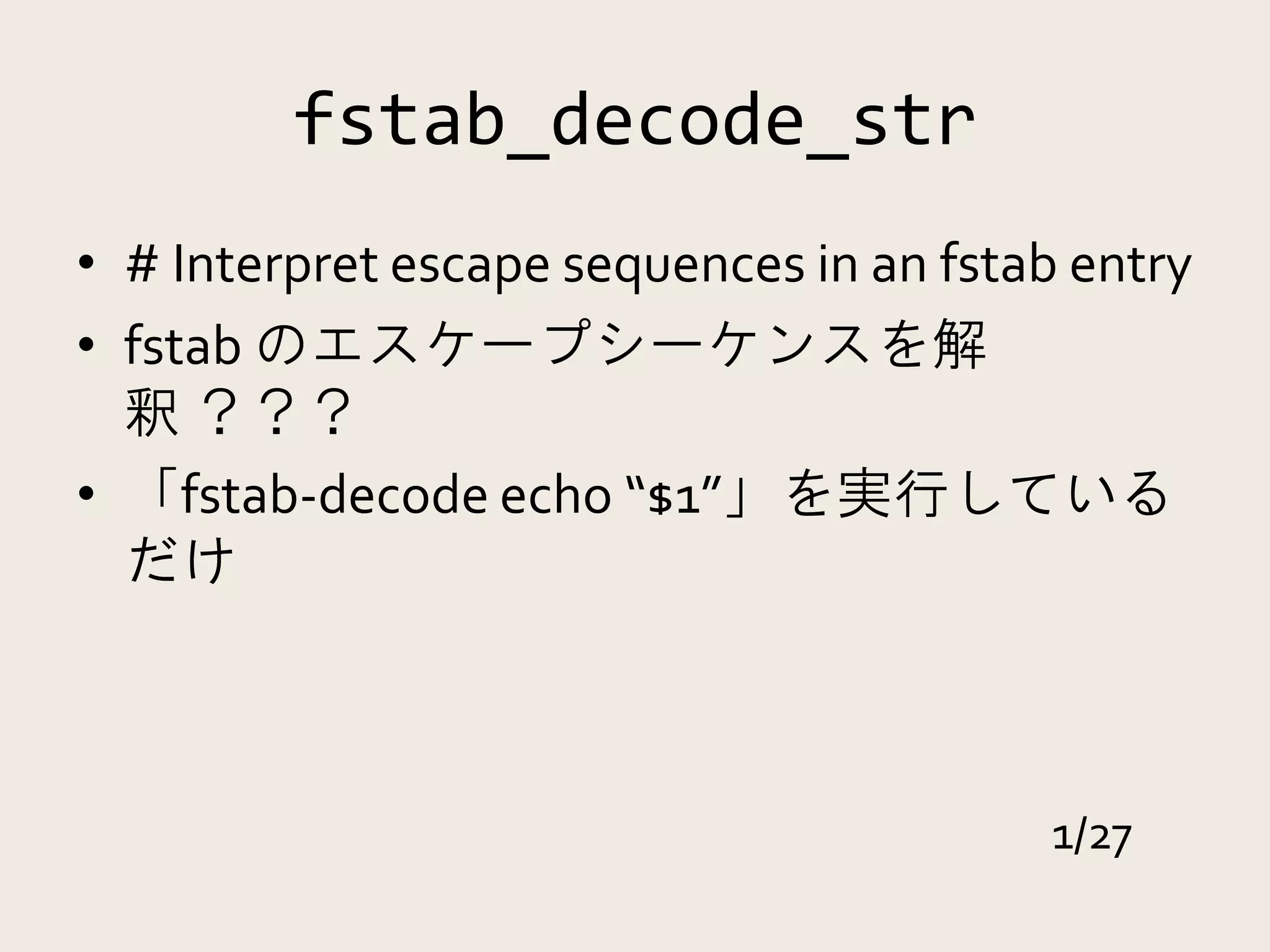 fstab_decode_str

• # Interpret escape sequences in an fstab entry
• fstab のエスケープシーケンスを解釈？？？
• 「fstab-decode echo “$1”」を実行しているだけ

1/27